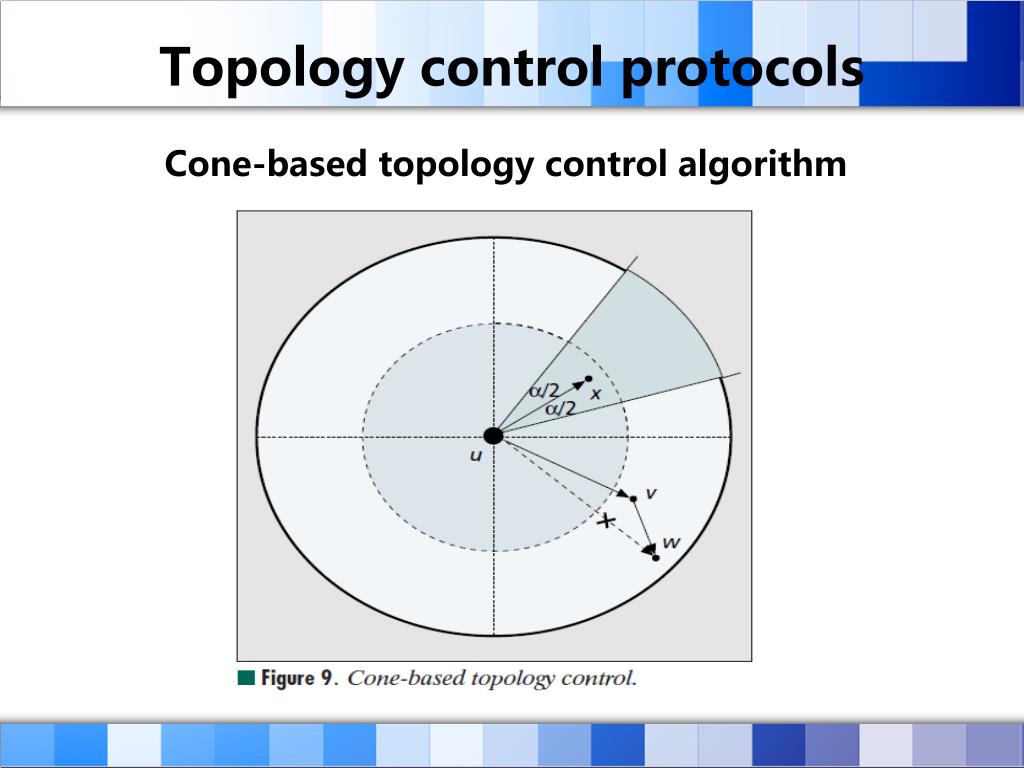 Topology control protocols

Cone-based topology control algorithm

$\alpha/2$

$\alpha/2$

x

u

v

w

Figure 9. Cone-based topology control.